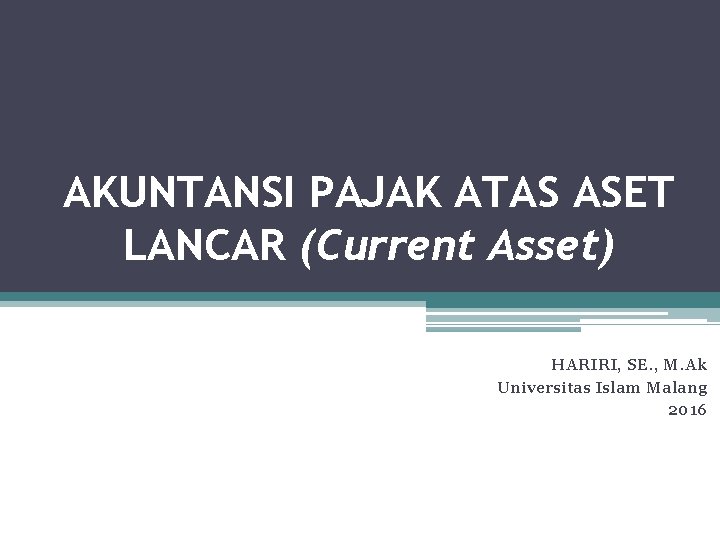 AKUNTANSI PAJAK ATAS ASET LANCAR (Current Asset)

HARIRI, SE., M.Ak
Universitas Islam Malang
2016